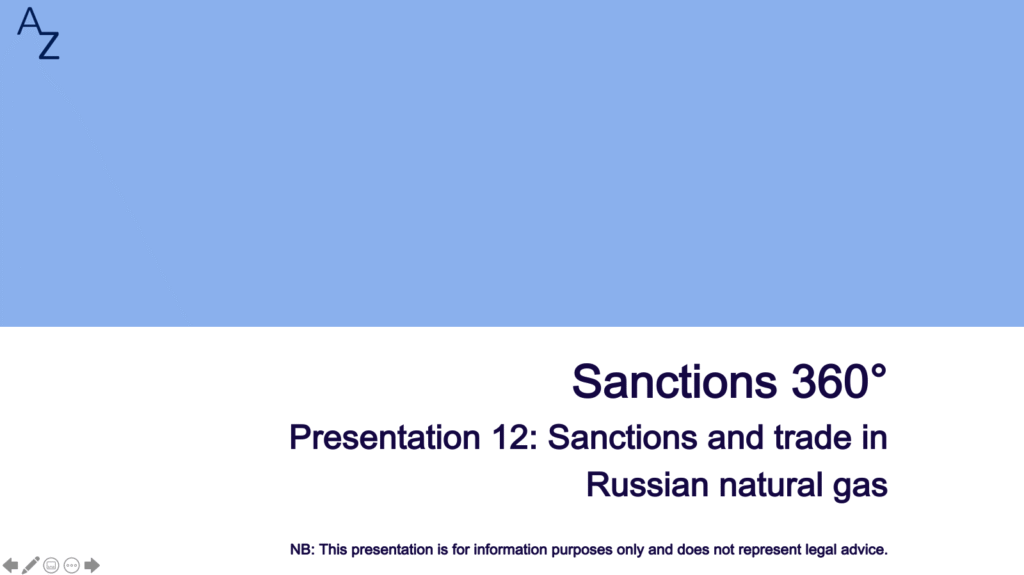 AZ

Sanctions 360°

Presentation 12: Sanctions and trade in Russian natural gas

NB: This presentation is for information purposes only and does not represent legal advice.